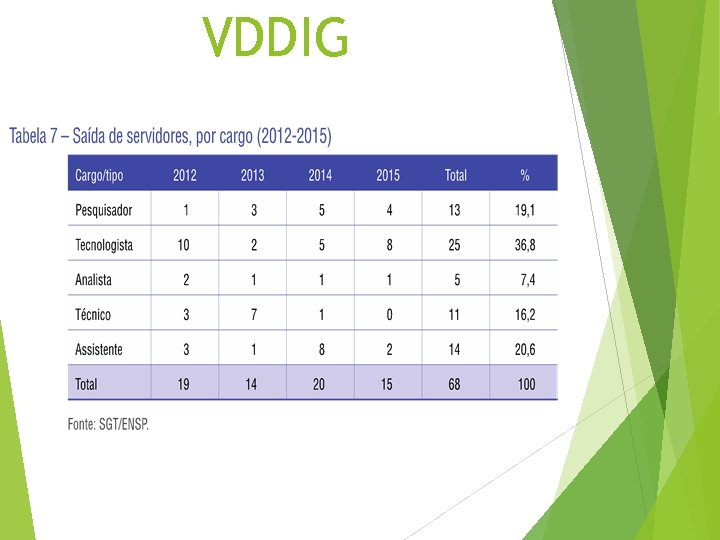 VDDIG

Tabela 7 – Saída de servidores, por cargo (2012-2015)

| Cargo/tipo | 2012 | 2013 | 2014 | 2015 | Total | % |
|---|---|---|---|---|---|---|
| Pesquisador | 1 | 3 | 5 | 4 | 13 | 19,1 |
| Tecnologista | 10 | 2 | 5 | 8 | 25 | 36,8 |
| Analista | 2 | 1 | 1 | 1 | 5 | 7,4 |
| Técnico | 3 | 7 | 1 | 0 | 11 | 16,2 |
| Assistente | 3 | 1 | 8 | 2 | 14 | 20,6 |
| Total | 19 | 14 | 20 | 15 | 68 | 100 |

Fonte: SGT/ENSP.